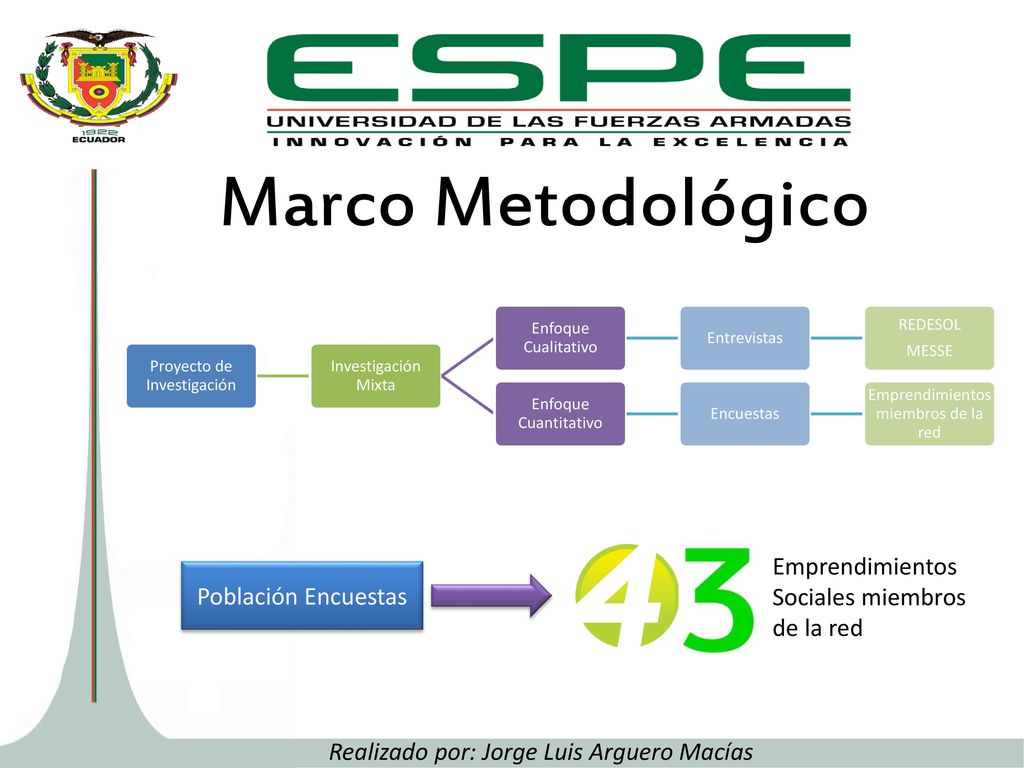 1922
ECUADOR

ESPE
UNIVERSIDAD DE LAS FUERZAS ARMADAS
INNOVACIÓN PARA LA EXCELENCIA

Marco Metodológico

Proyecto de Investigación

Investigación Mixta

Enfoque Cualitativo

Entrevistas

REDESOL
MESSE

Enfoque Cuantitativo

Encuestas

Emprendimientos miembros de la red

Población Encuestas

43

Emprendimientos Sociales miembros de la red

Realizado por: Jorge Luis Arguero Macías